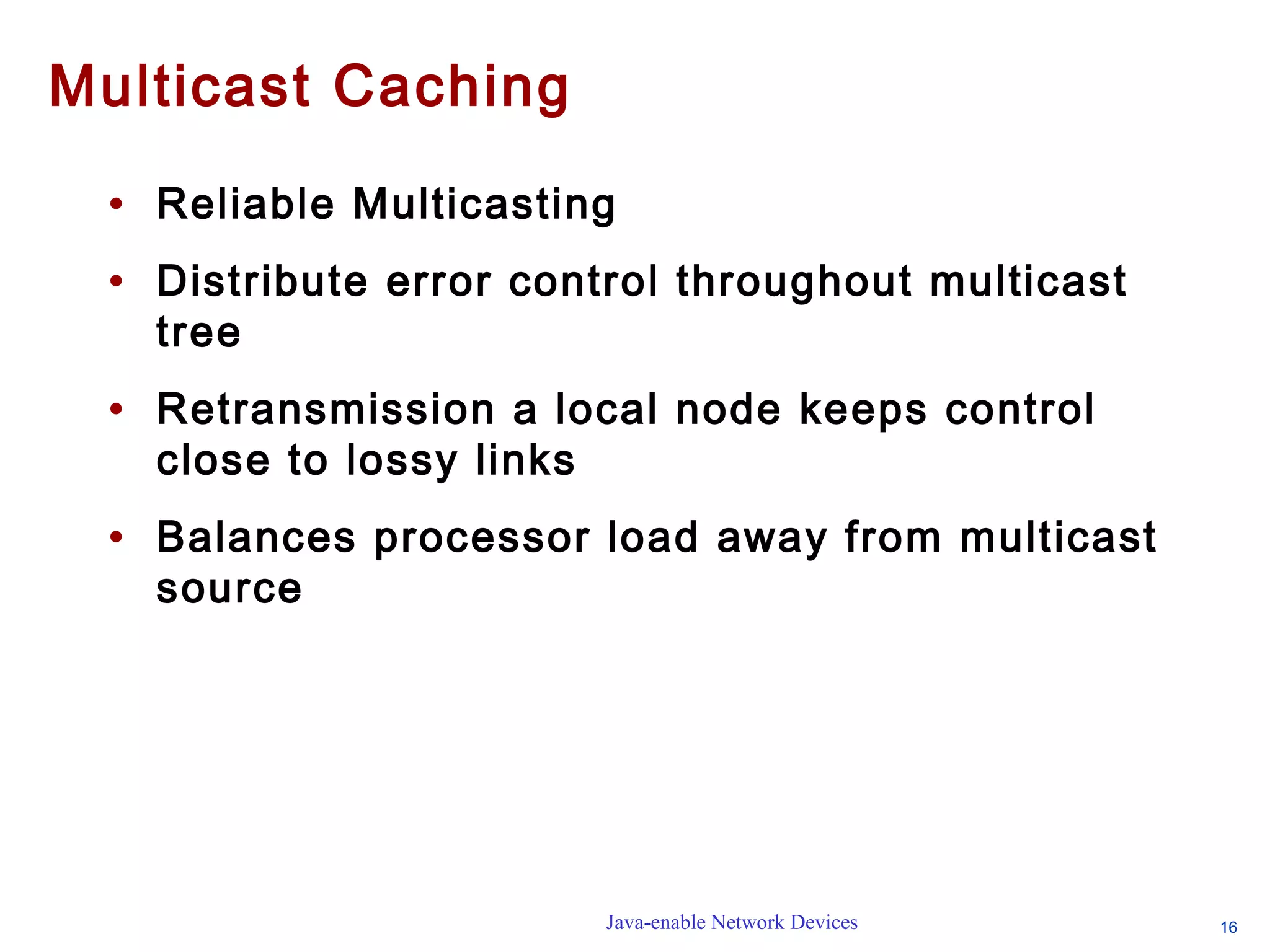 Multicast Caching

• Reliable Multicasting
• Distribute error control throughout multicast tree
• Retransmission a local node keeps control close to lossy links
• Balances processor load away from multicast source

Java-enable Network Devices

16